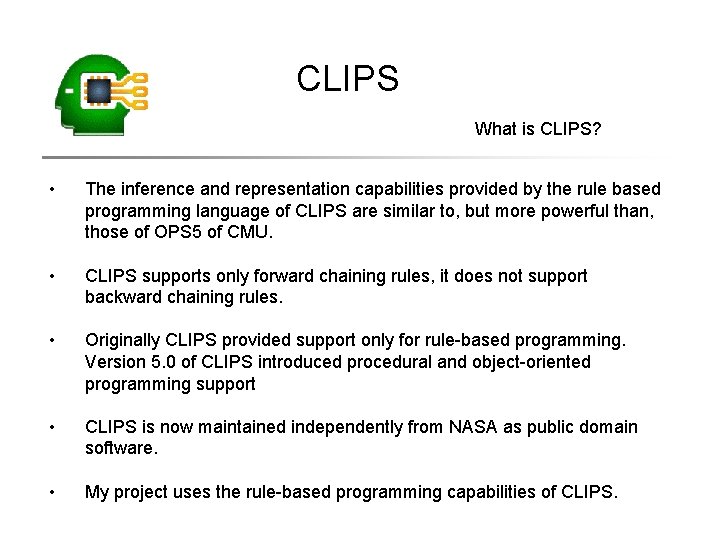 CLIPS

What is CLIPS?

• The inference and representation capabilities provided by the rule based programming language of CLIPS are similar to, but more powerful than, those of OPS5 of CMU.

• CLIPS supports only forward chaining rules, it does not support backward chaining rules.

• Originally CLIPS provided support only for rule-based programming. Version 5.0 of CLIPS introduced procedural and object-oriented programming support

• CLIPS is now maintained independently from NASA as public domain software.

• My project uses the rule-based programming capabilities of CLIPS.